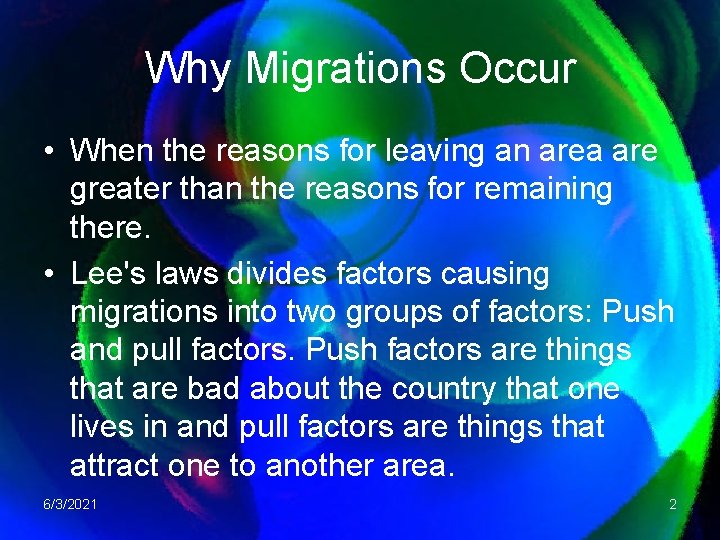 Why Migrations Occur

• When the reasons for leaving an area are greater than the reasons for remaining there.

• Lee's laws divides factors causing migrations into two groups of factors: Push and pull factors. Push factors are things that are bad about the country that one lives in and pull factors are things that attract one to another area.

6/3/2021

2